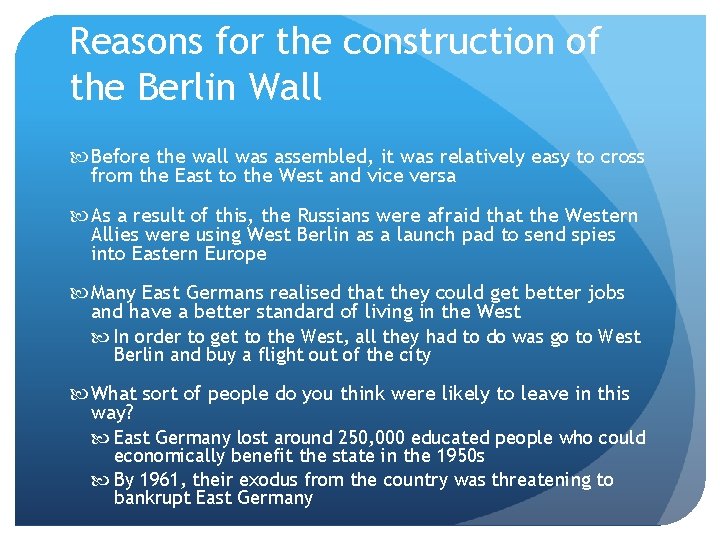 Reasons for the construction of the Berlin Wall

Before the wall was assembled, it was relatively easy to cross from the East to the West and vice versa

As a result of this, the Russians were afraid that the Western Allies were using West Berlin as a launch pad to send spies into Eastern Europe

Many East Germans realised that they could get better jobs and have a better standard of living in the West

In order to get to the West, all they had to do was go to West Berlin and buy a flight out of the city

What sort of people do you think were likely to leave in this way?

East Germany lost around 250,000 educated people who could economically benefit the state in the 1950s

By 1961, their exodus from the country was threatening to bankrupt East Germany